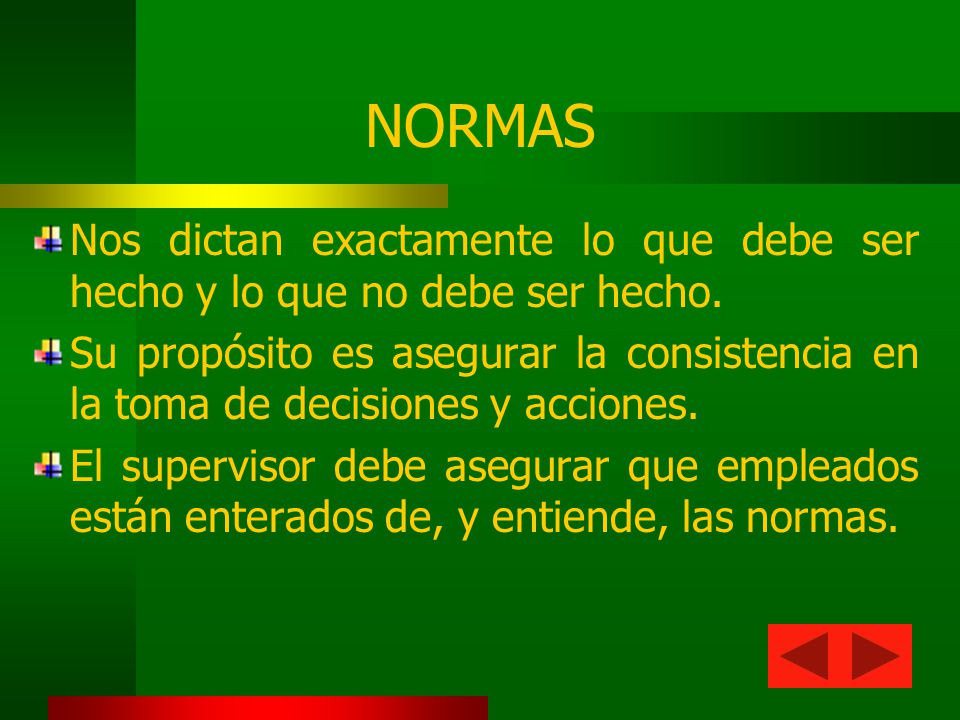 NORMAS

Nos dictan exactamente lo que debe ser hecho y lo que no debe ser hecho.

Su propósito es asegurar la consistencia en la toma de decisiones y acciones.

El supervisor debe asegurar que empleados están enterados de, y entiende, las normas.